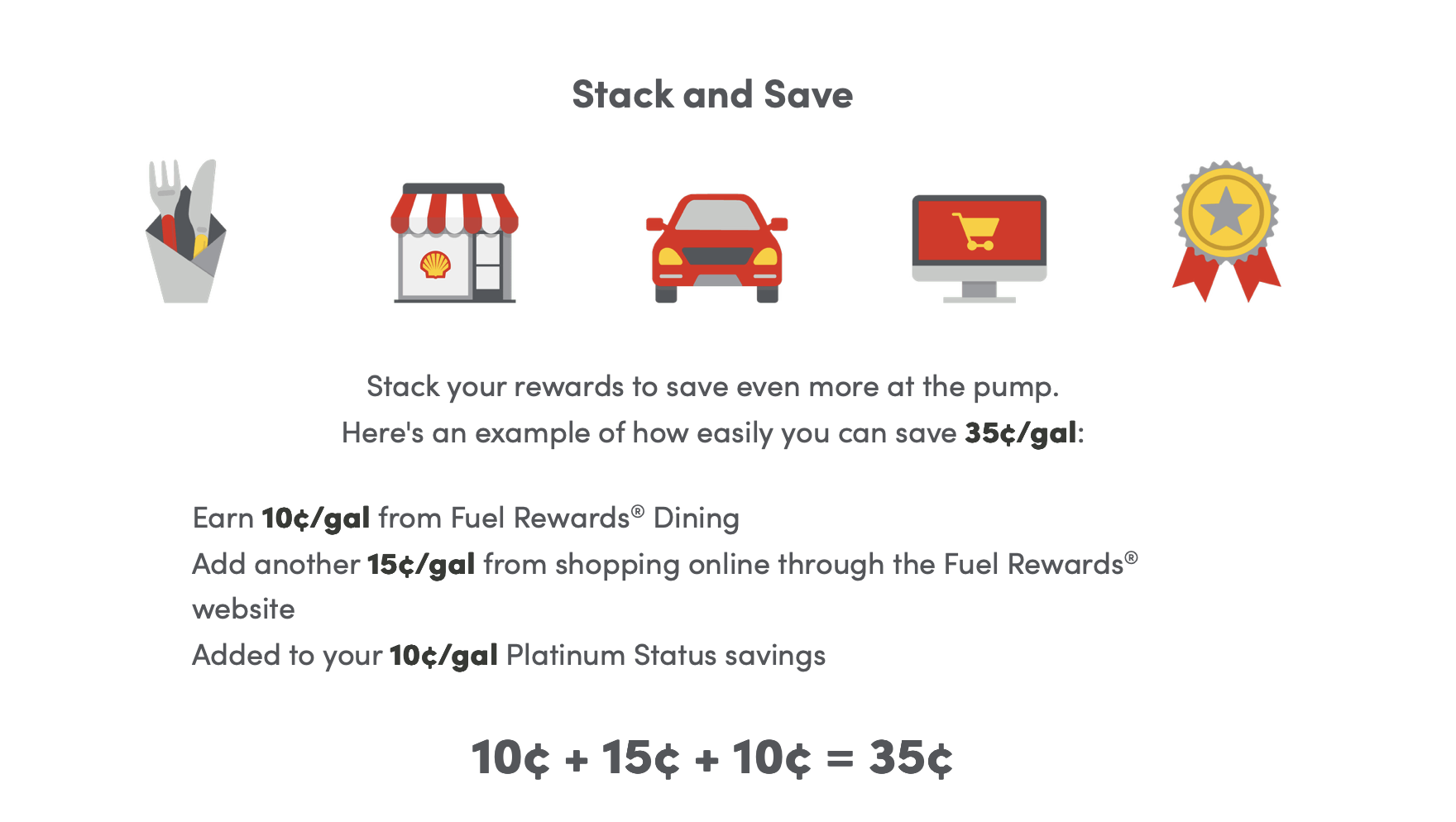 Stack and Save

Stack your rewards to save even more at the pump.
Here's an example of how easily you can save 35¢/gal:

Earn 10¢/gal from Fuel Rewards® Dining
Add another 15¢/gal from shopping online through the Fuel Rewards® website
Added to your 10¢/gal Platinum Status savings

10¢ + 15¢ + 10¢ = 35¢